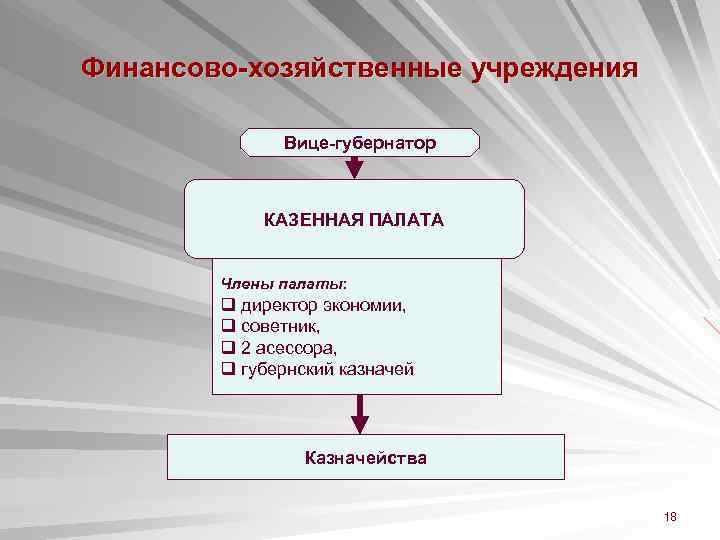 Финансово-хозяйственные учреждения

Вице-губернатор

КАЗЕННАЯ ПАЛАТА

Члены палаты:
❑ директор экономии,
❑ советник,
❑ 2 асессора,
❑ губернский казначей

Казначейства

18